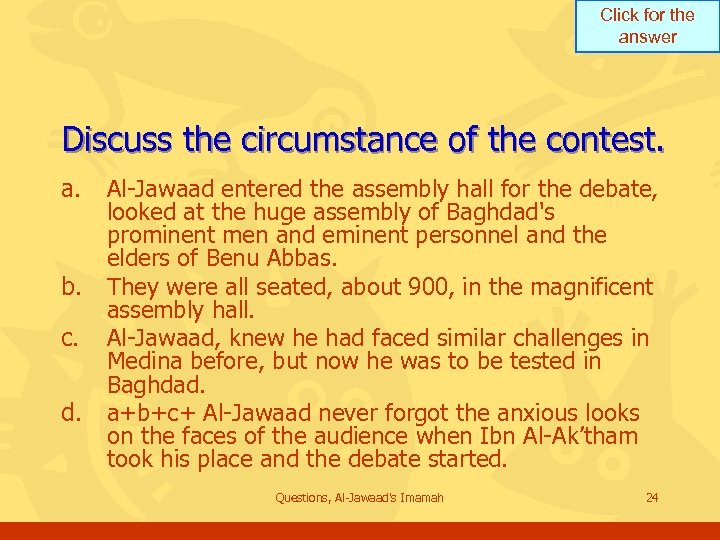 Click for the answer

Discuss the circumstance of the contest.

a. Al-Jawaad entered the assembly hall for the debate, looked at the huge assembly of Baghdad's prominent men and eminent personnel and the elders of Benu Abbas.

b. They were all seated, about 900, in the magnificent assembly hall.

c. Al-Jawaad, knew he had faced similar challenges in Medina before, but now he was to be tested in Baghdad.

d. a+b+c+ Al-Jawaad never forgot the anxious looks on the faces of the audience when Ibn Al-Ak'tham took his place and the debate started.

Questions, Al-Jawaad's Imamah

24